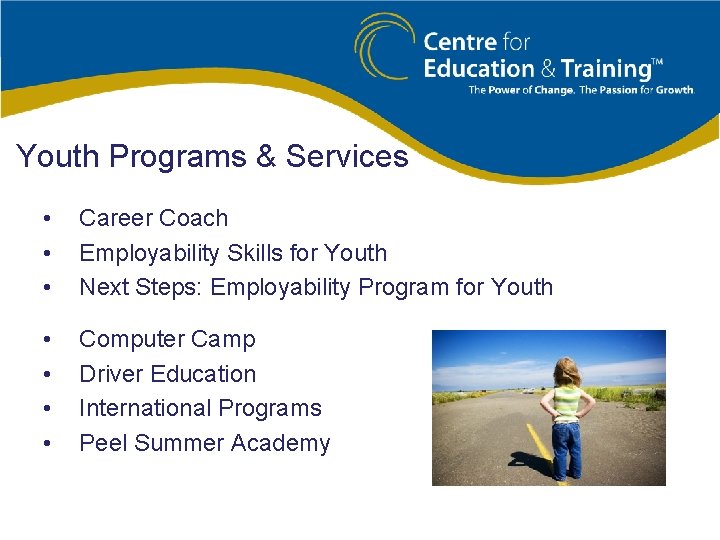 Centre for
Education & Training™
The Power of Change. The Passion for Growth.

Youth Programs & Services

• Career Coach
• Employability Skills for Youth
• Next Steps: Employability Program for Youth

• Computer Camp
• Driver Education
• International Programs
• Peel Summer Academy